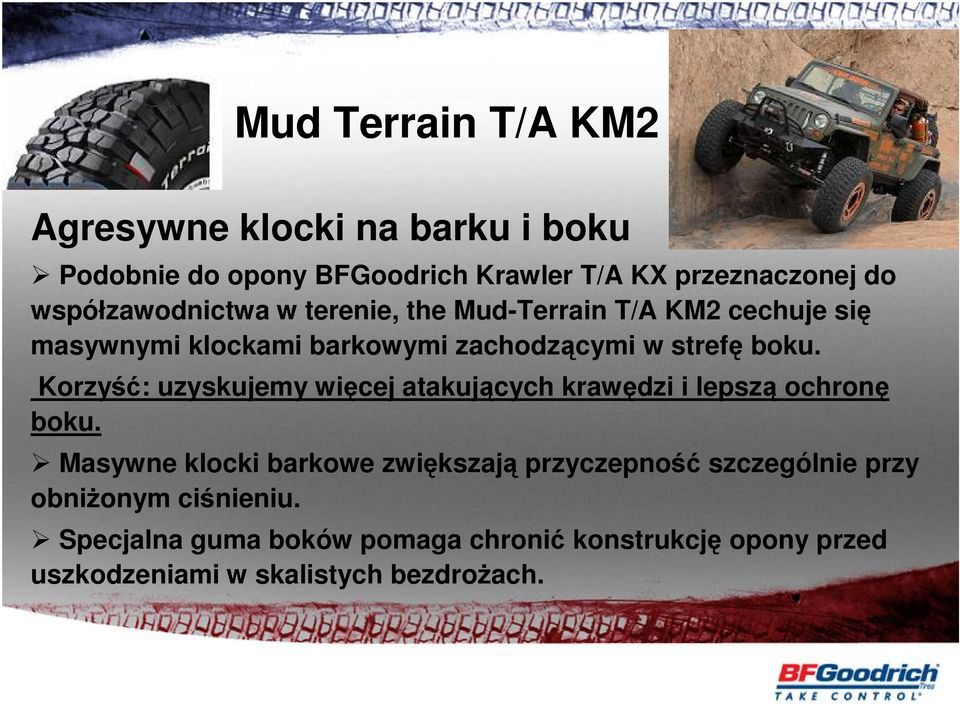 Mud Terrain T/A KM2

Agresywne klocki na barku i boku

➢ Podobnie do opony BFGoodrich Krawler T/A KX przeznaczonej do współzawodnictwa w terenie, the Mud-Terrain T/A KM2 cechuje się masywnymi klockami barkowymi zachodzącymi w strefę boku.

Korzyść: uzyskujemy więcej atakujących krawędzi i lepszą ochronę boku.

➢ Masywne klocki barkowe zwiększają przyczepność szczególnie przy obniżonym ciśnieniu.

➢ Specjalna guma boków pomaga chronić konstrukcję opony przed uszkodzeniami w skalistych bezdrożach.

BFGoodrich Tires
TAKE CONTROL